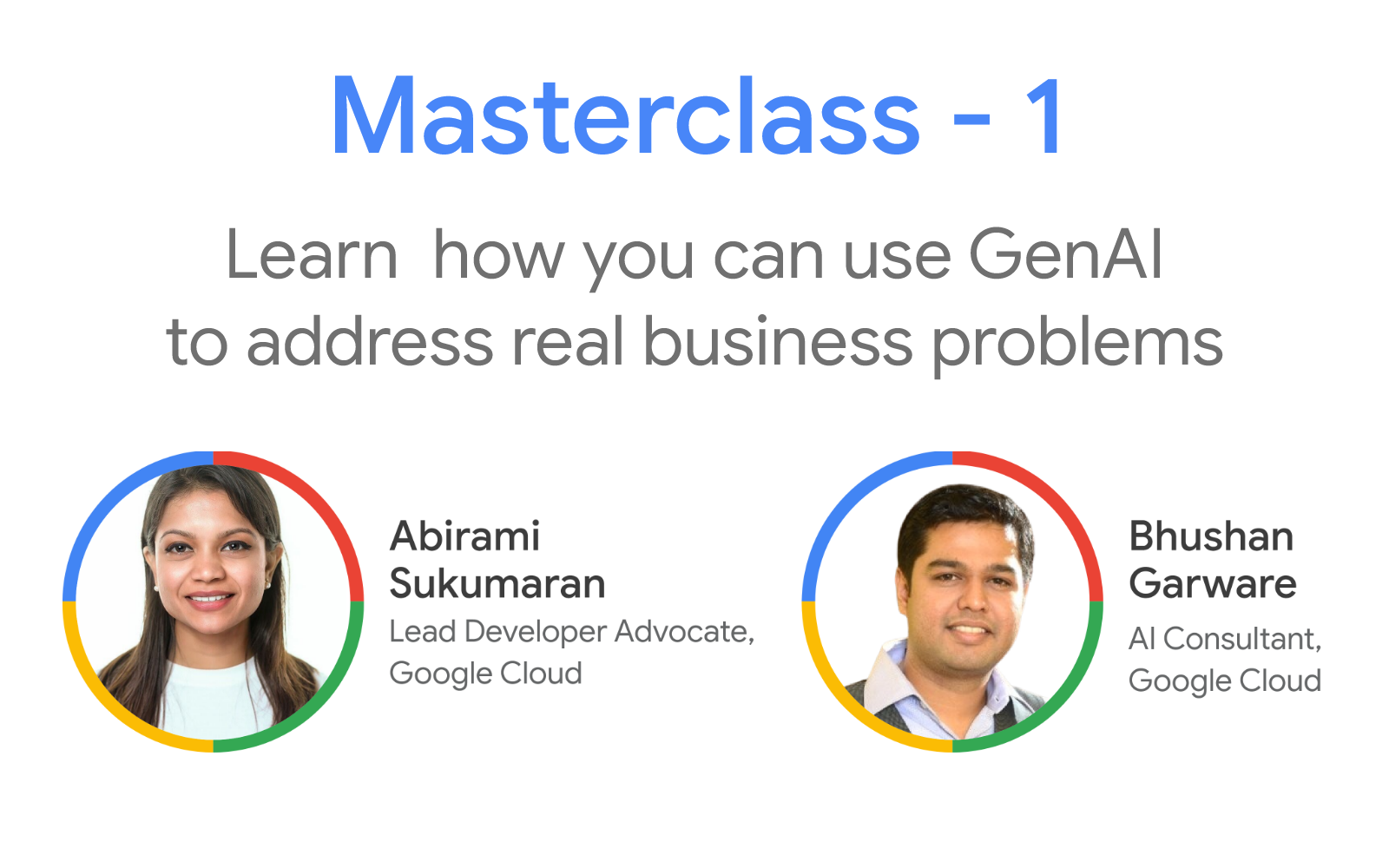 Masterclass - 1

Learn how you can use GenAI to address real business problems

Abirami
Sukumaran
Lead Developer Advocate,
Google Cloud

Bhushan
Garware
AI Consultant,
Google Cloud